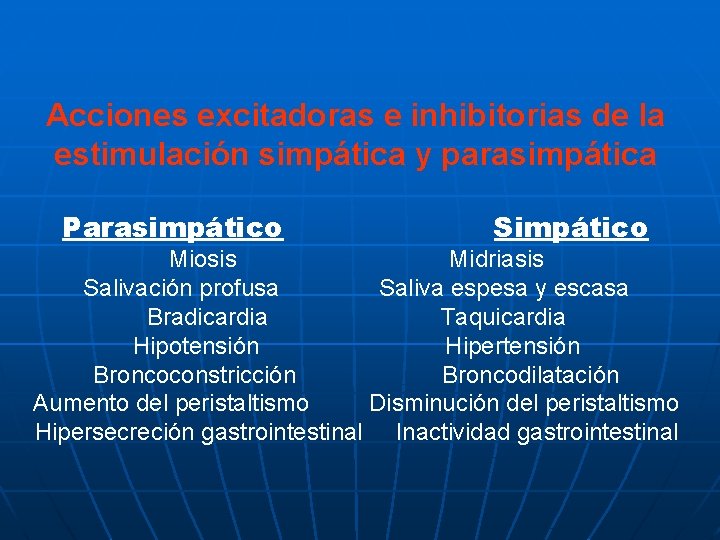 Acciones excitadoras e inhibitorias de la estimulación simpática y parasimpática

| Parasimpático | Simpático |
|---|---|
| Miosis | Midriasis |
| Salivación profusa | Saliva espesa y escasa |
| Bradicardia | Taquicardia |
| Hipotensión | Hipertensión |
| Broncoconstricción | Broncodilatación |
| Aumento del peristaltismo | Disminución del peristaltismo |
| Hipersecreción gastrointestinal | Inactividad gastrointestinal |